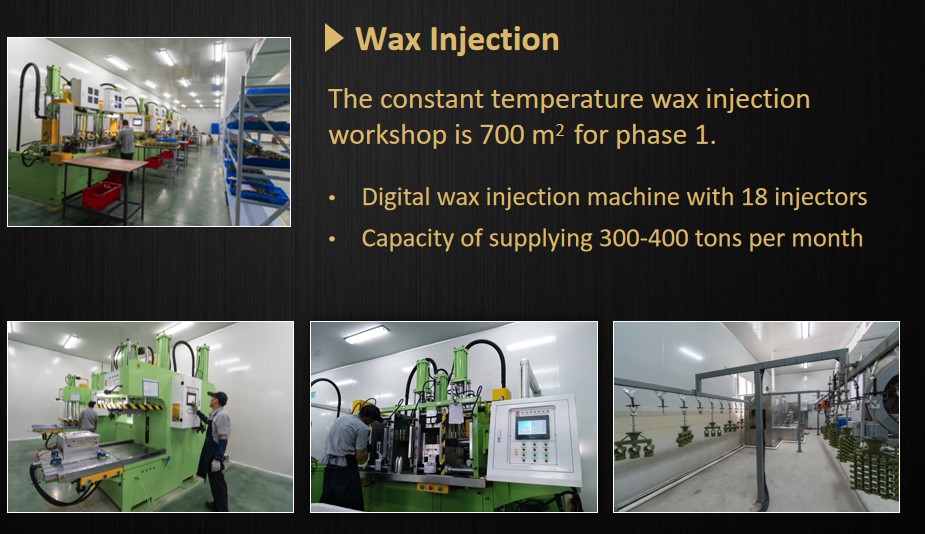 Wax Injection

The constant temperature wax injection workshop is 700 $m^2$ for phase 1.

• Digital wax injection machine with 18 injectors
• Capacity of supplying 300-400 tons per month